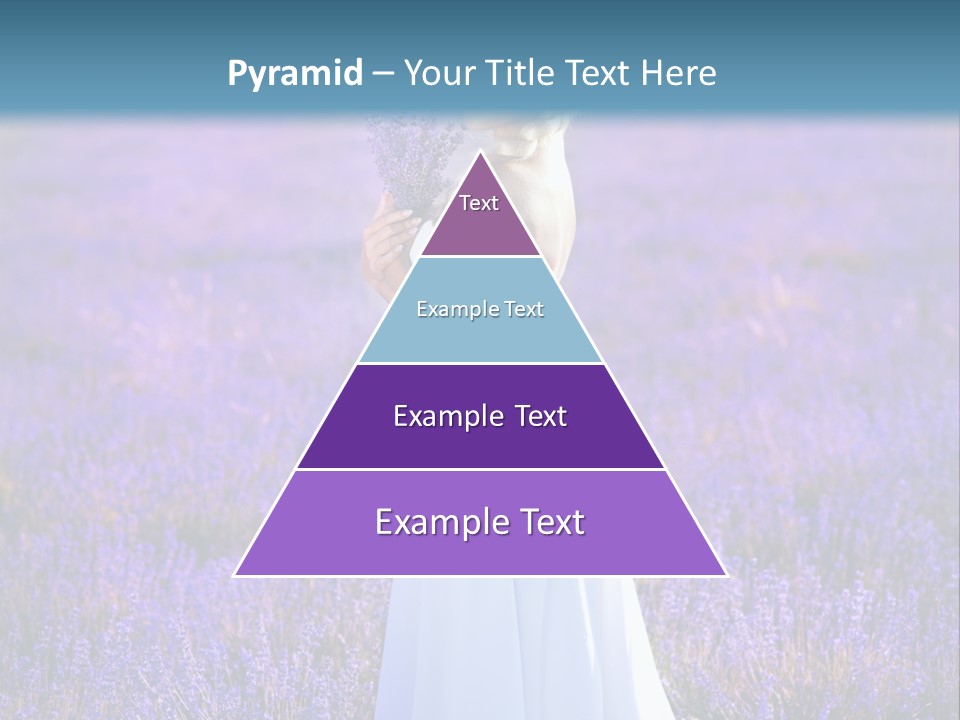 Pyramid – Your Title Text Here

Text

Example Text

Example Text

Example Text